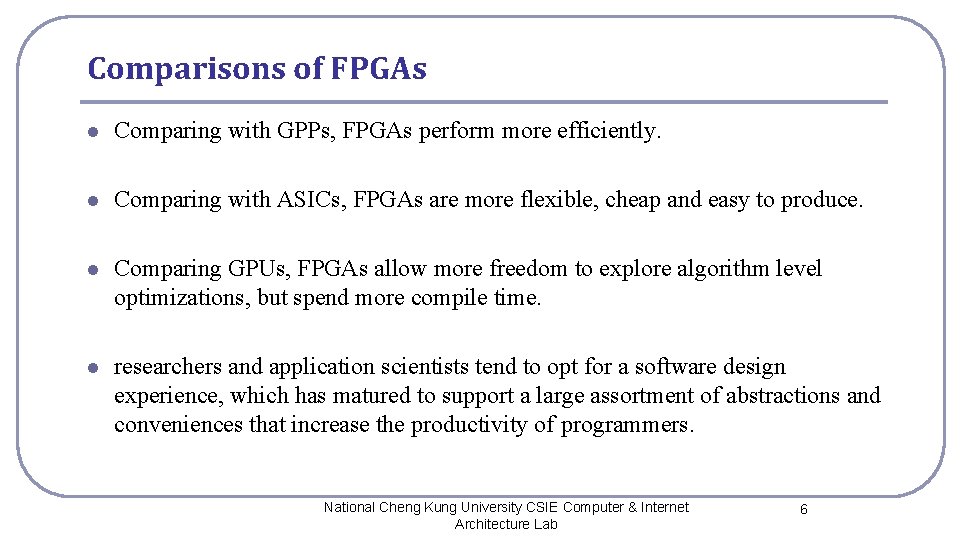 Comparisons of FPGAs

- Comparing with GPPs, FPGAs perform more efficiently.

- Comparing with ASICs, FPGAs are more flexible, cheap and easy to produce.

- Comparing GPUs, FPGAs allow more freedom to explore algorithm level optimizations, but spend more compile time.

- researchers and application scientists tend to opt for a software design experience, which has matured to support a large assortment of abstractions and conveniences that increase the productivity of programmers.

National Cheng Kung University CSIE Computer & Internet Architecture Lab

6